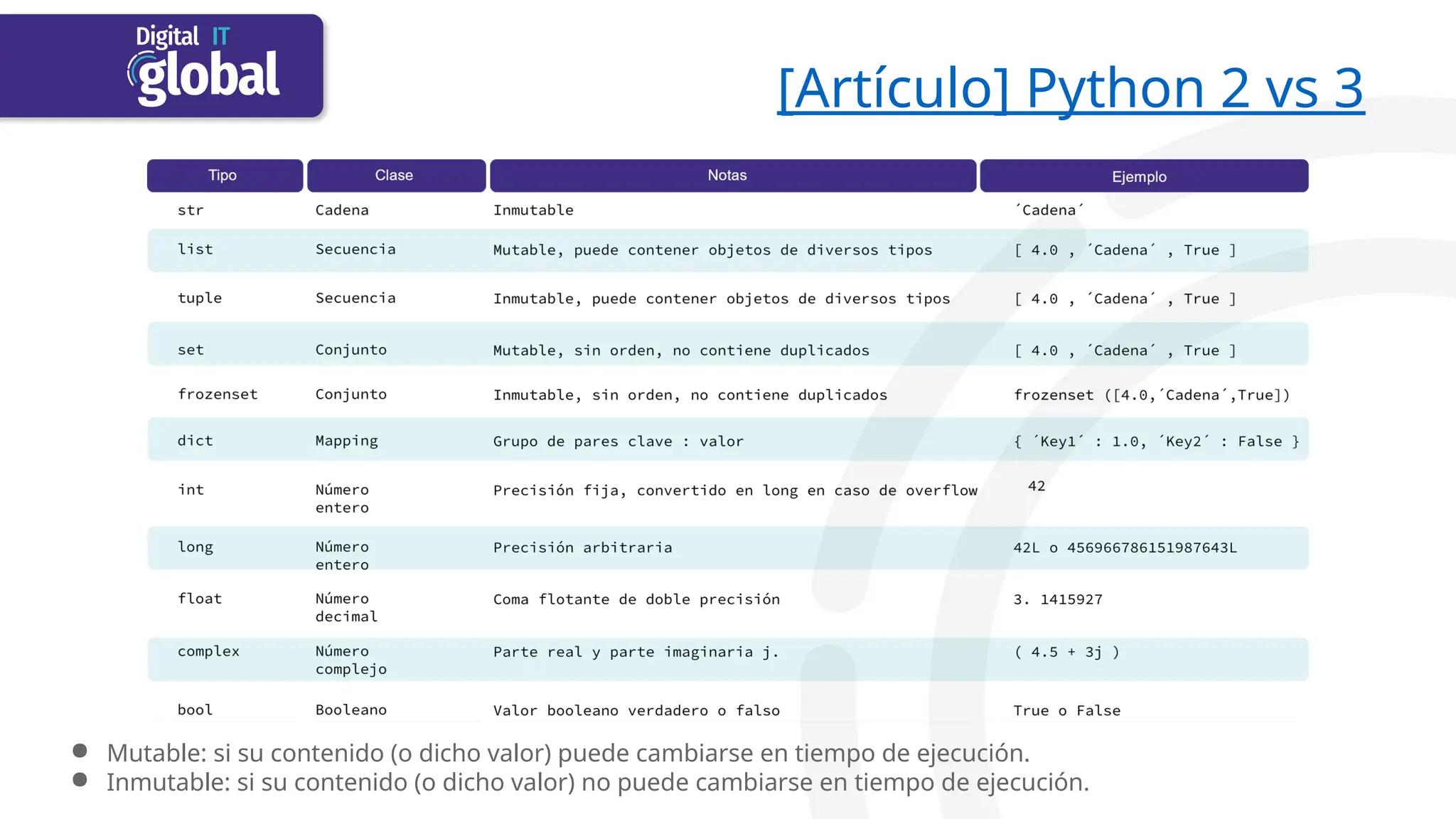 Digital IT global

[Artículo] Python 2 vs 3

| Tipo | Clase | Notas | Ejemplo |
|---|---|---|---|
| str | Cadena | Inmutable | ´Cadena´ |
| list | Secuencia | Mutable, puede contener objetos de diversos tipos | [ 4.0 , ´Cadena´ , True ] |
| tuple | Secuencia | Inmutable, puede contener objetos de diversos tipos | [ 4.0 , ´Cadena´ , True ] |
| set | Conjunto | Mutable, sin orden, no contiene duplicados | [ 4.0 , ´Cadena´ , True ] |
| frozenset | Conjunto | Inmutable, sin orden, no contiene duplicados | frozenset ([4.0,´Cadena´,True]) |
| dict | Mapping | Grupo de pares clave : valor | { ´Key1´ : 1.0, ´Key2´ : False } |
| int | Número entero | Precisión fija, convertido en long en caso de overflow | 42 |
| long | Número entero | Precisión arbitraria | 42L o 456966786151987643L |
| float | Número decimal | Coma flotante de doble precisión | 3. 1415927 |
| complex | Número complejo | Parte real y parte imaginaria j. | ( 4.5 + 3j ) |
| bool | Booleano | Valor booleano verdadero o falso | True o False |

● Mutable: si su contenido (o dicho valor) puede cambiarse en tiempo de ejecución.
● Inmutable: si su contenido (o dicho valor) no puede cambiarse en tiempo de ejecución.